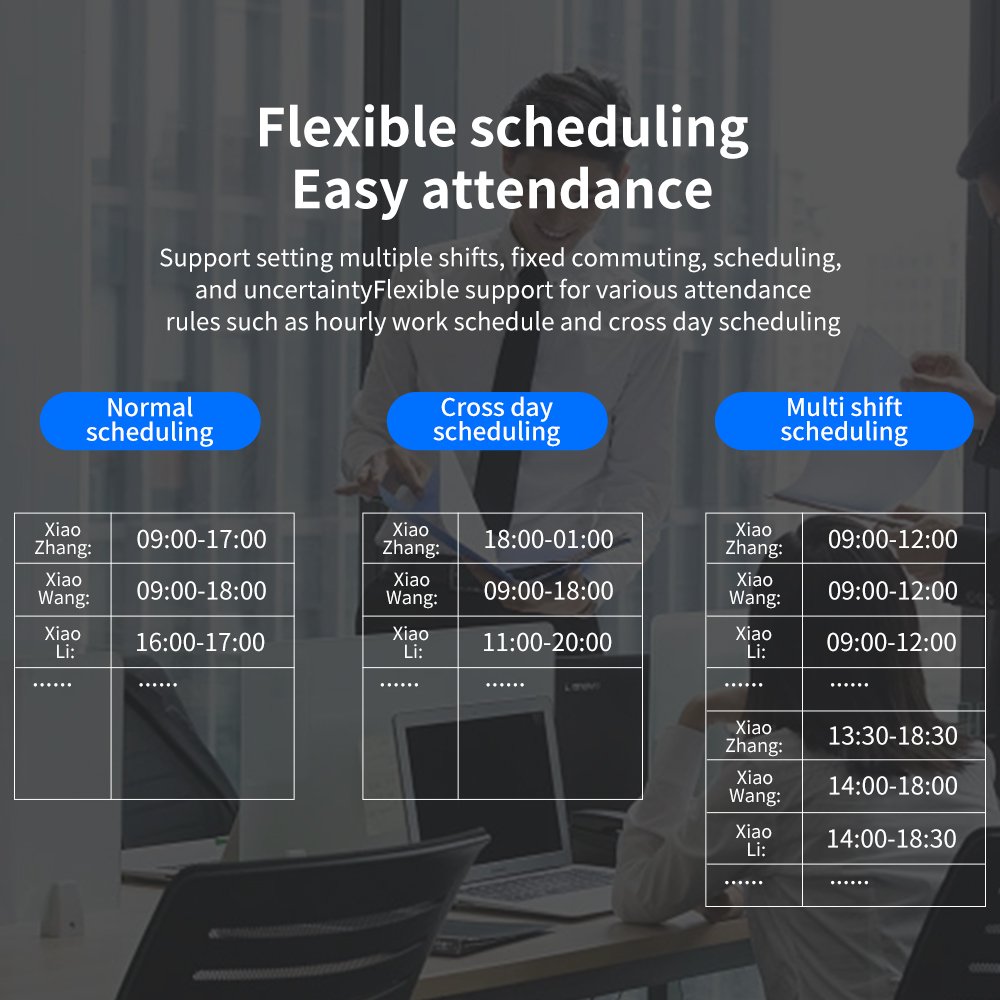 Flexible scheduling
Easy attendance

Support setting multiple shifts, fixed commuting, scheduling, and uncertaintyFlexible support for various attendance rules such as hourly work schedule and cross day scheduling

Normal scheduling

| Xiao Zhang: | 09:00-17:00 |
|---|---|
| Xiao Wang: | 09:00-18:00 |
| Xiao Li: | 16:00-17:00 |
| ...... | ...... |

Cross day scheduling

| Xiao Zhang: | 18:00-01:00 |
|---|---|
| Xiao Wang: | 09:00-18:00 |
| Xiao Li: | 11:00-20:00 |
| ...... | ...... |

Multi shift scheduling

| Xiao Zhang: | 09:00-12:00 |
|---|---|
| Xiao Wang: | 09:00-12:00 |
| Xiao Li: | 09:00-12:00 |
| ...... | ...... |
| Xiao Zhang: | 13:30-18:30 |
| Xiao Wang: | 14:00-18:00 |
| Xiao Li: | 14:00-18:30 |
| ...... | ...... |